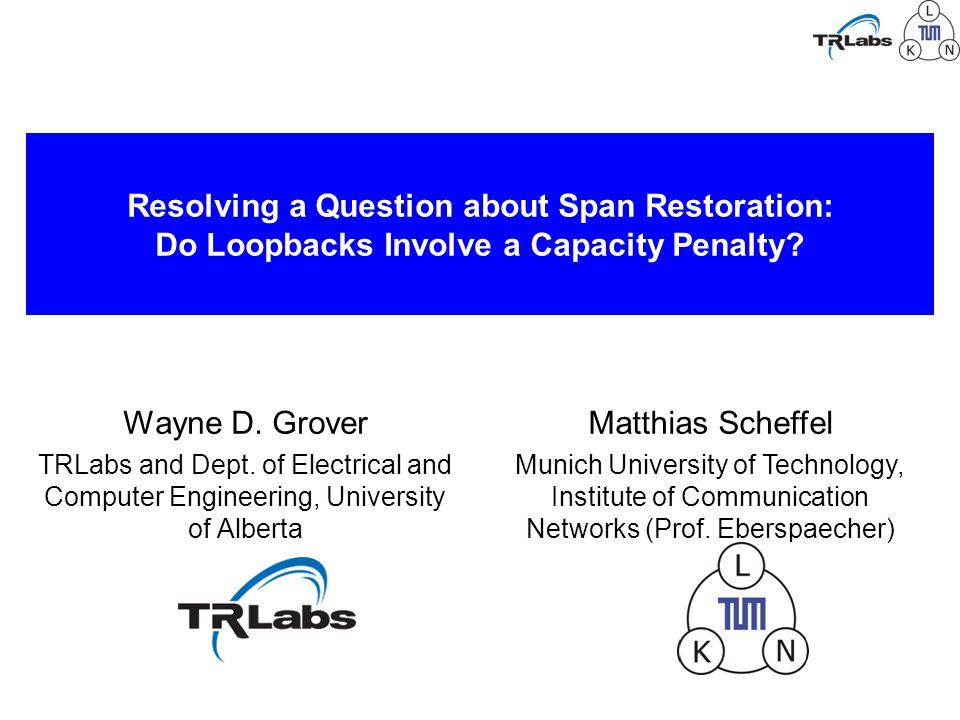 TRLabs

L
TUM
K N

Resolving a Question about Span Restoration:
Do Loopbacks Involve a Capacity Penalty?

Wayne D. Grover

TRLabs and Dept. of Electrical and Computer Engineering, University of Alberta

TRLabs

Matthias Scheffel

Munich University of Technology, Institute of Communication Networks (Prof. Eberspaecher)

L
TUM
K N